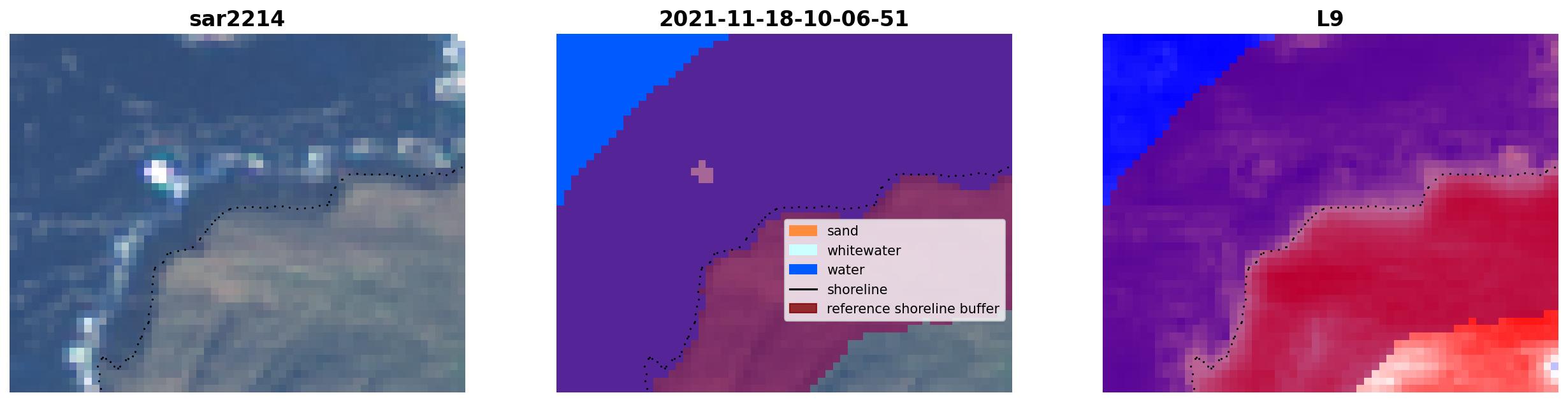 sar2214

2021-11-18-10-06-51

sand
whitewater
water
shoreline
reference shoreline buffer

L9